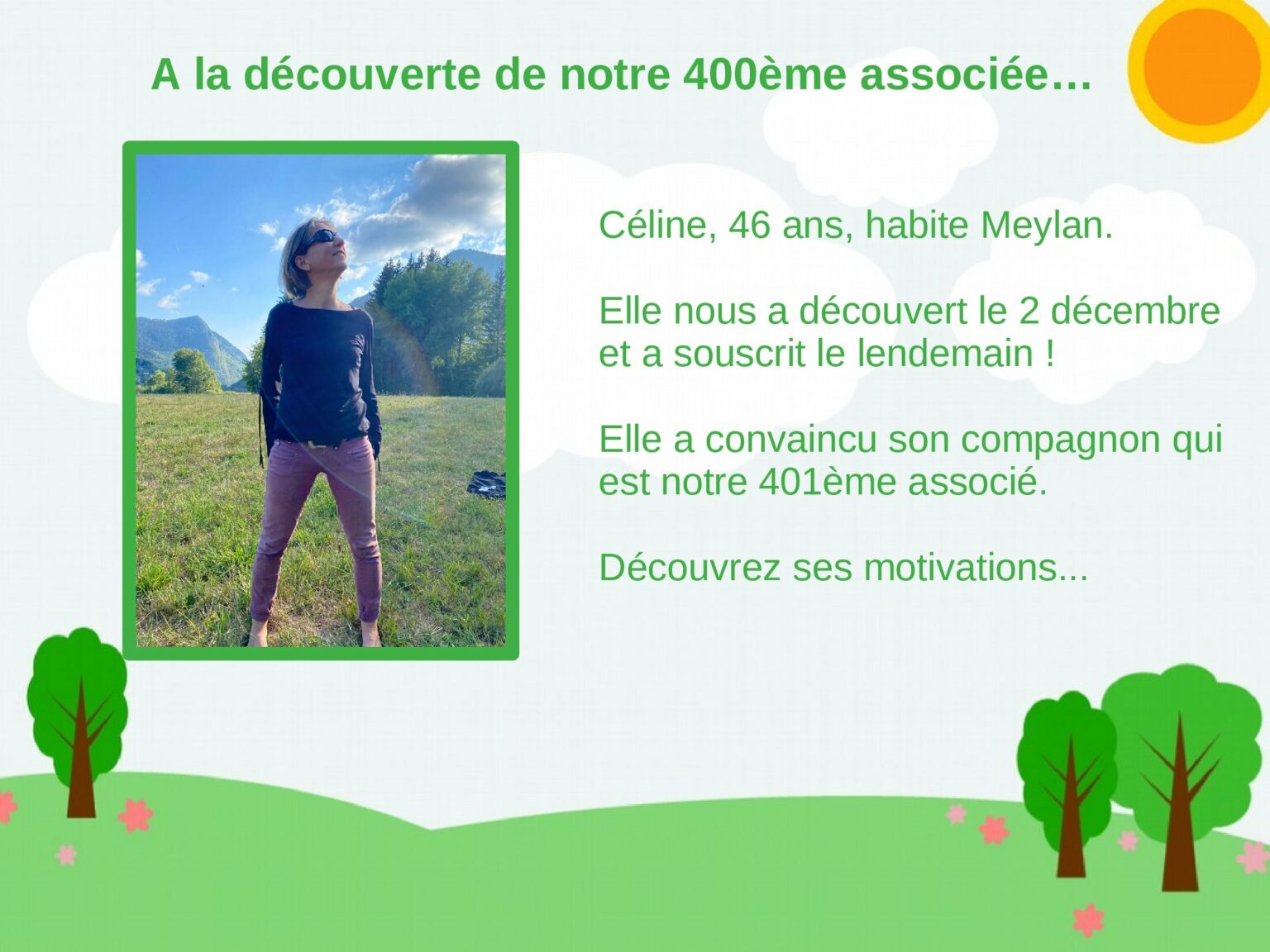 A la découverte de notre 400ème associée…

Céline, 46 ans, habite Meylan.

Elle nous a découvert le 2 décembre et a souscrit le lendemain !

Elle a convaincu son compagnon qui est notre 401ème associé.

Découvrez ses motivations...